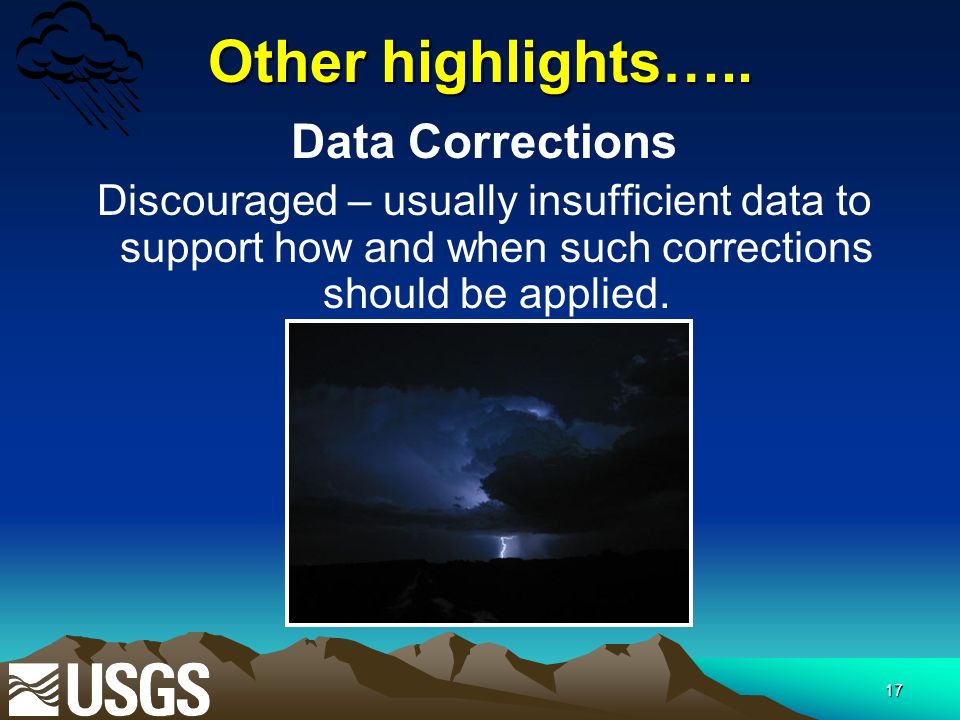 Other highlights…..

Data Corrections

Discouraged – usually insufficient data to support how and when such corrections should be applied.

USGS

17